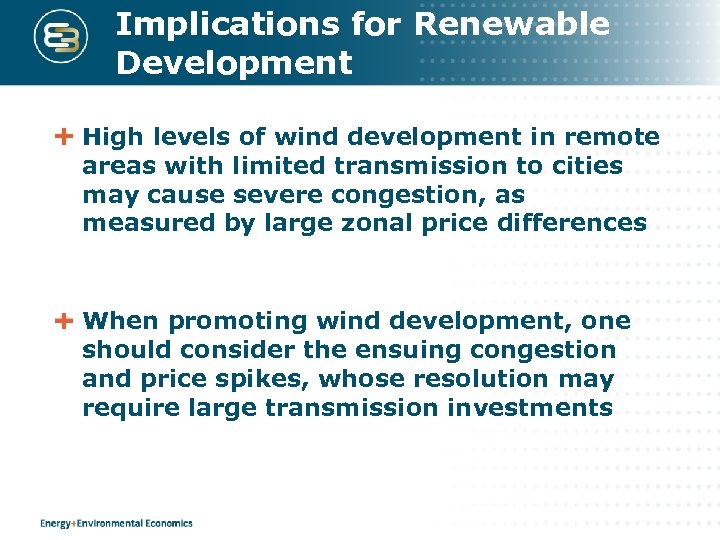 Implications for Renewable Development

+ High levels of wind development in remote areas with limited transmission to cities may cause severe congestion, as measured by large zonal price differences

+ When promoting wind development, one should consider the ensuing congestion and price spikes, whose resolution may require large transmission investments

Energy+Environmental Economics